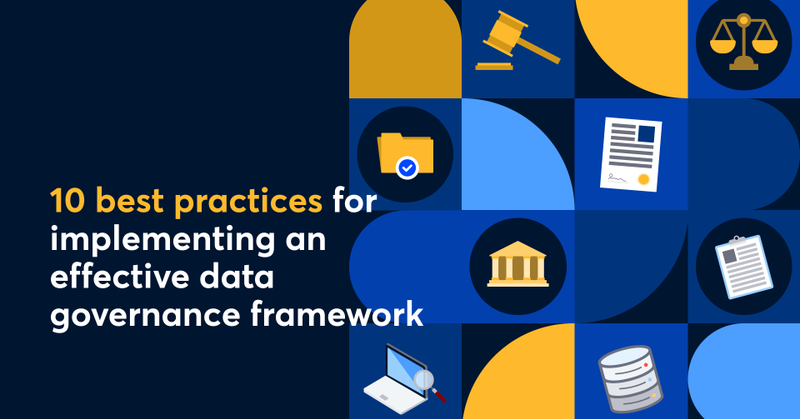 10 best practices for implementing an effective data governance framework